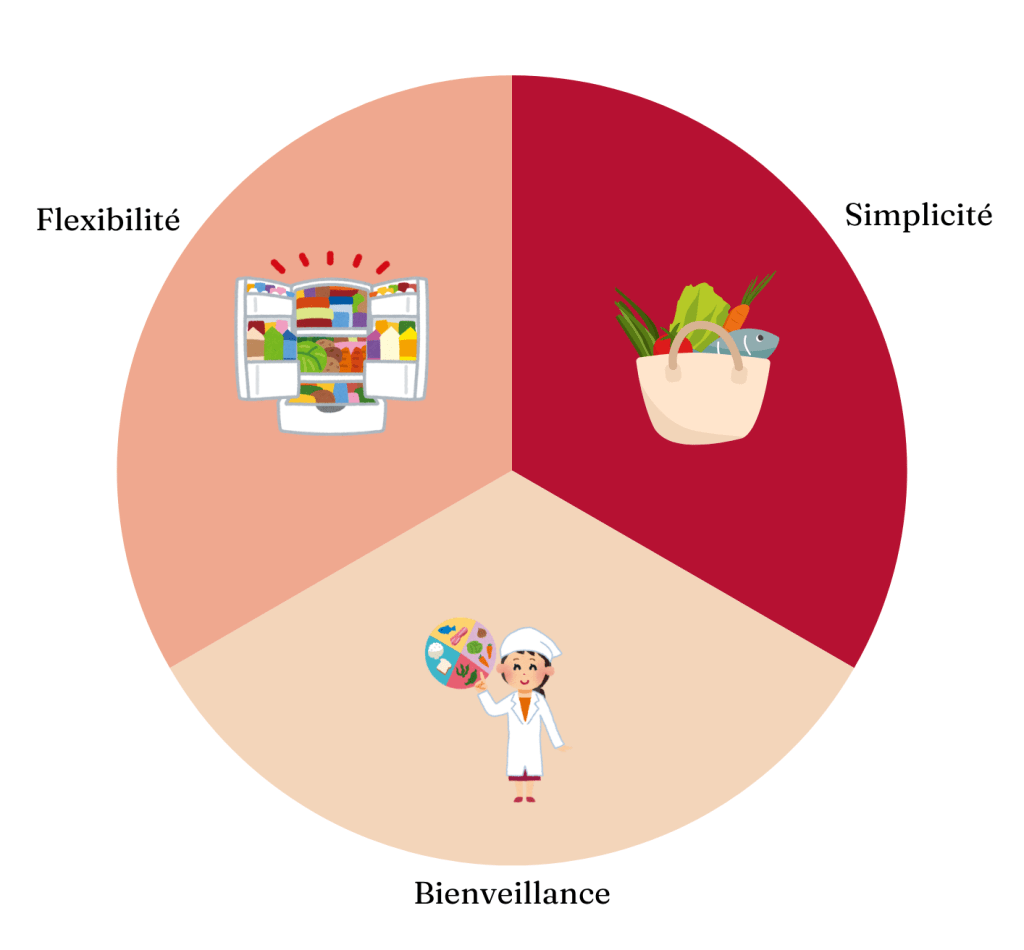 Flexibilité

Simplicité

Bienveillance